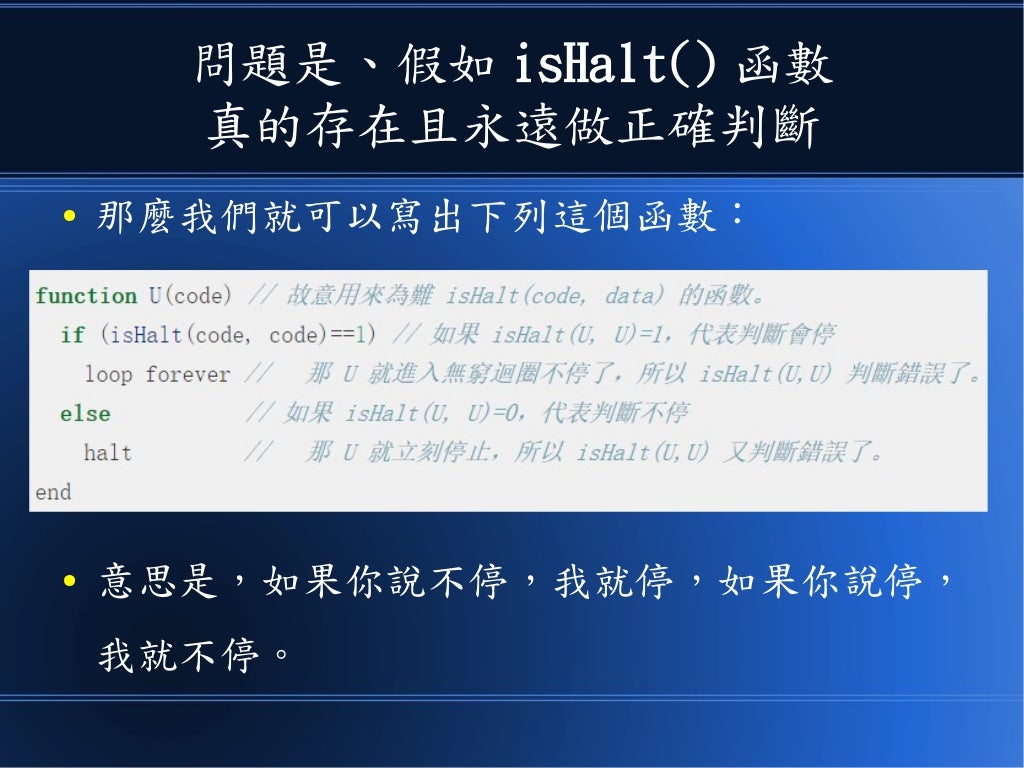 問題是、假如 isHalt() 函數
真的存在且永遠做正確判斷

• 那麼我們就可以寫出下列這個函數：

function U(code) // 故意用來為難 isHalt(code, data) 的函數。
  if (isHalt(code, code)==1) // 如果 isHalt(U, U)=1，代表判斷會停
    loop forever //   那 U 就進入無窮迴圈不停了，所以 isHalt(U,U) 判斷錯誤了。
  else // 如果 isHalt(U, U)=0，代表判斷不停
    halt //   那 U 就立刻停止，所以 isHalt(U,U) 又判斷錯誤了。
end

• 意思是，如果你說不停，我就停，如果你說停，我就不停。